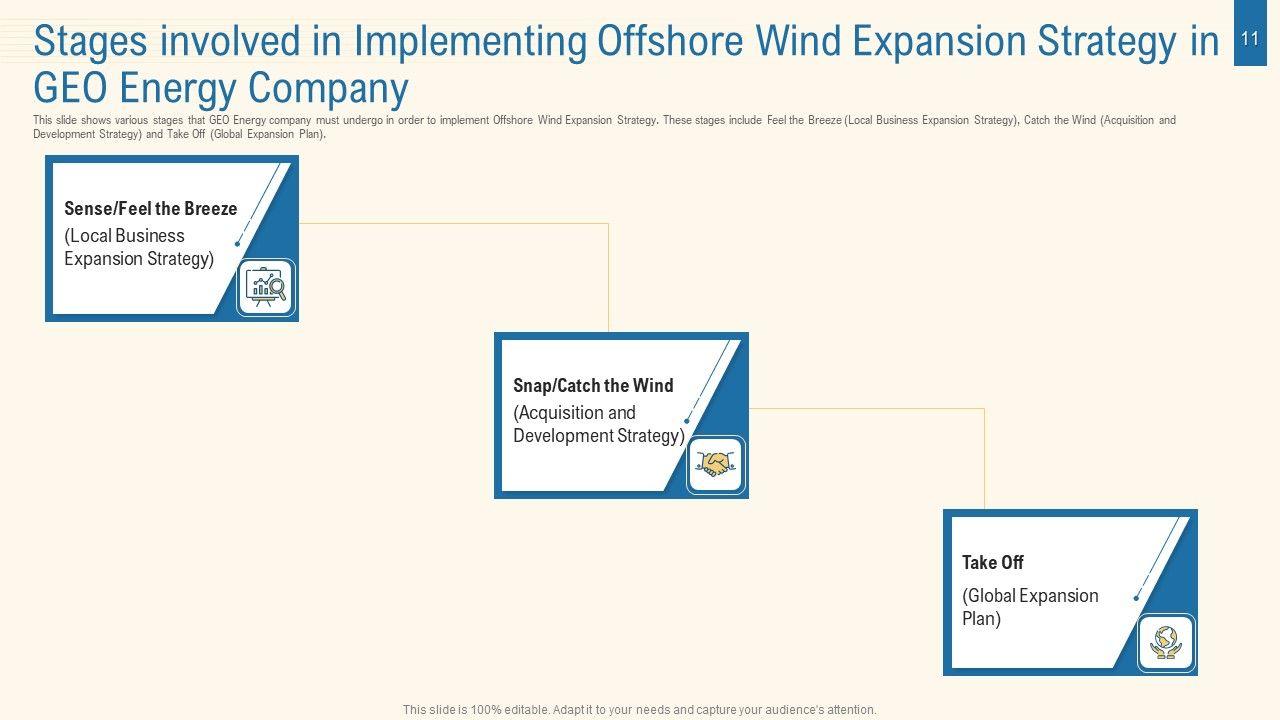 Stages involved in Implementing Offshore Wind Expansion Strategy in GEO Energy Company

11

This slide shows various stages that GEO Energy company must undergo in order to implement Offshore Wind Expansion Strategy. These stages include Feel the Breeze (Local Business Expansion Strategy), Catch the Wind (Acquisition and Development Strategy) and Take Off (Global Expansion Plan).

Sense/Feel the Breeze
(Local Business Expansion Strategy)

Snap/Catch the Wind
(Acquisition and Development Strategy)

Take Off
(Global Expansion Plan)

This slide is 100% editable. Adapt it to your needs and capture your audience's attention.